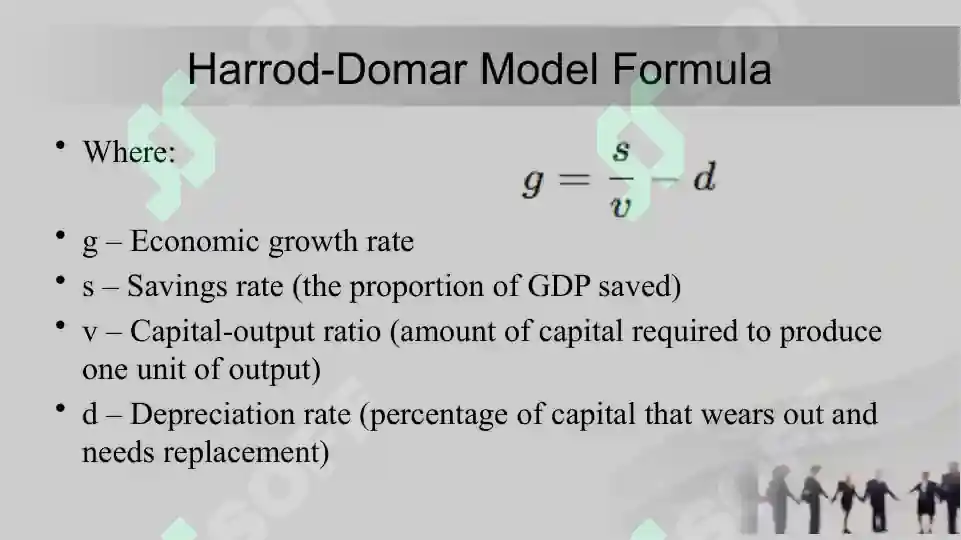 Harrod-Domar Model Formula

• Where:

$g = \frac{s}{v} - d$

• g – Economic growth rate
• s – Savings rate (the proportion of GDP saved)
• v – Capital-output ratio (amount of capital required to produce one unit of output)
• d – Depreciation rate (percentage of capital that wears out and needs replacement)